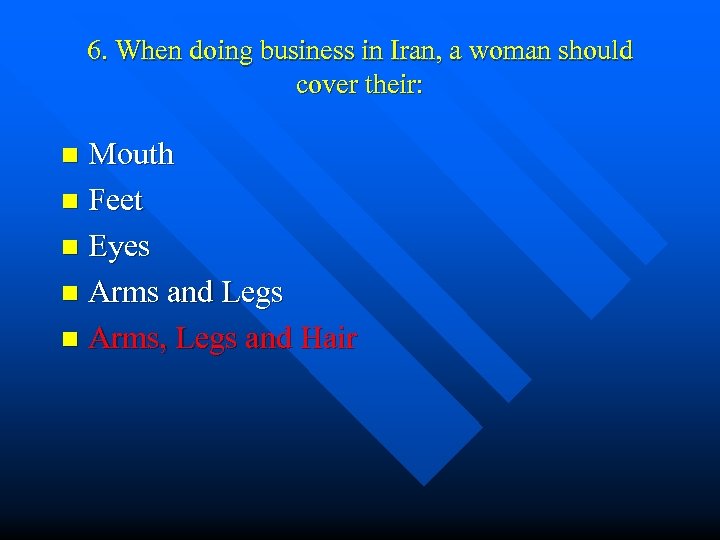 6. When doing business in Iran, a woman should cover their:

- Mouth
- Feet
- Eyes
- Arms and Legs
- Arms, Legs and Hair